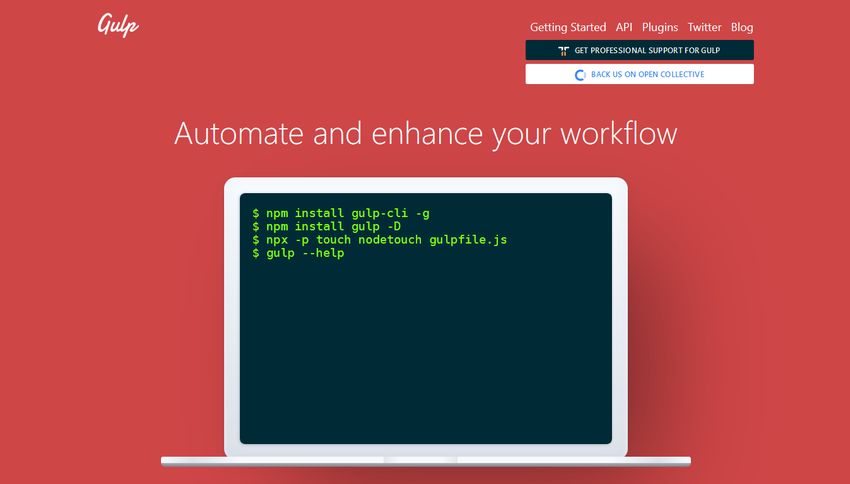 Gulp

Getting Started API Plugins Twitter Blog

GET PROFESSIONAL SUPPORT FOR GULP

BACK US ON OPEN COLLECTIVE

Automate and enhance your workflow

$ npm install gulp-cli -g
$ npm install gulp -D
$ npx -p touch nodetouch gulpfile.js
$ gulp --help